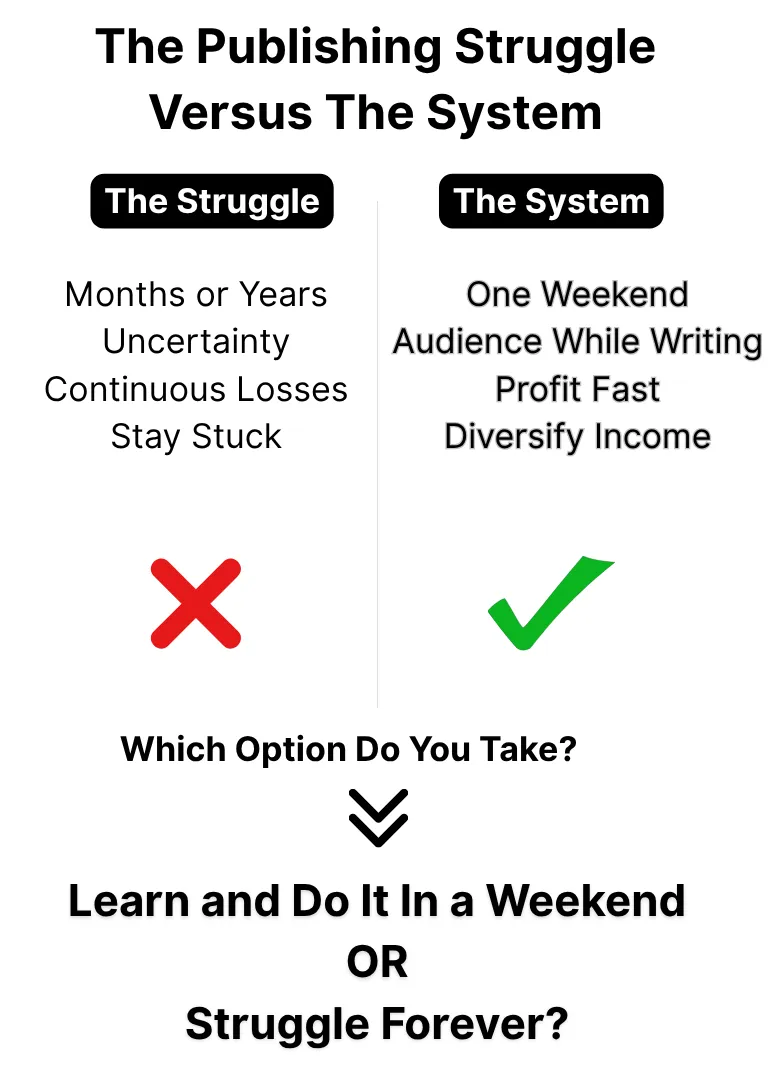 The Publishing Struggle Versus The System

The Struggle

Months or Years
Uncertainty
Continuous Losses
Stay Stuck

The System

One Weekend
Audience While Writing
Profit Fast
Diversify Income

Which Option Do You Take?

Learn and Do It In a Weekend
OR
Struggle Forever?